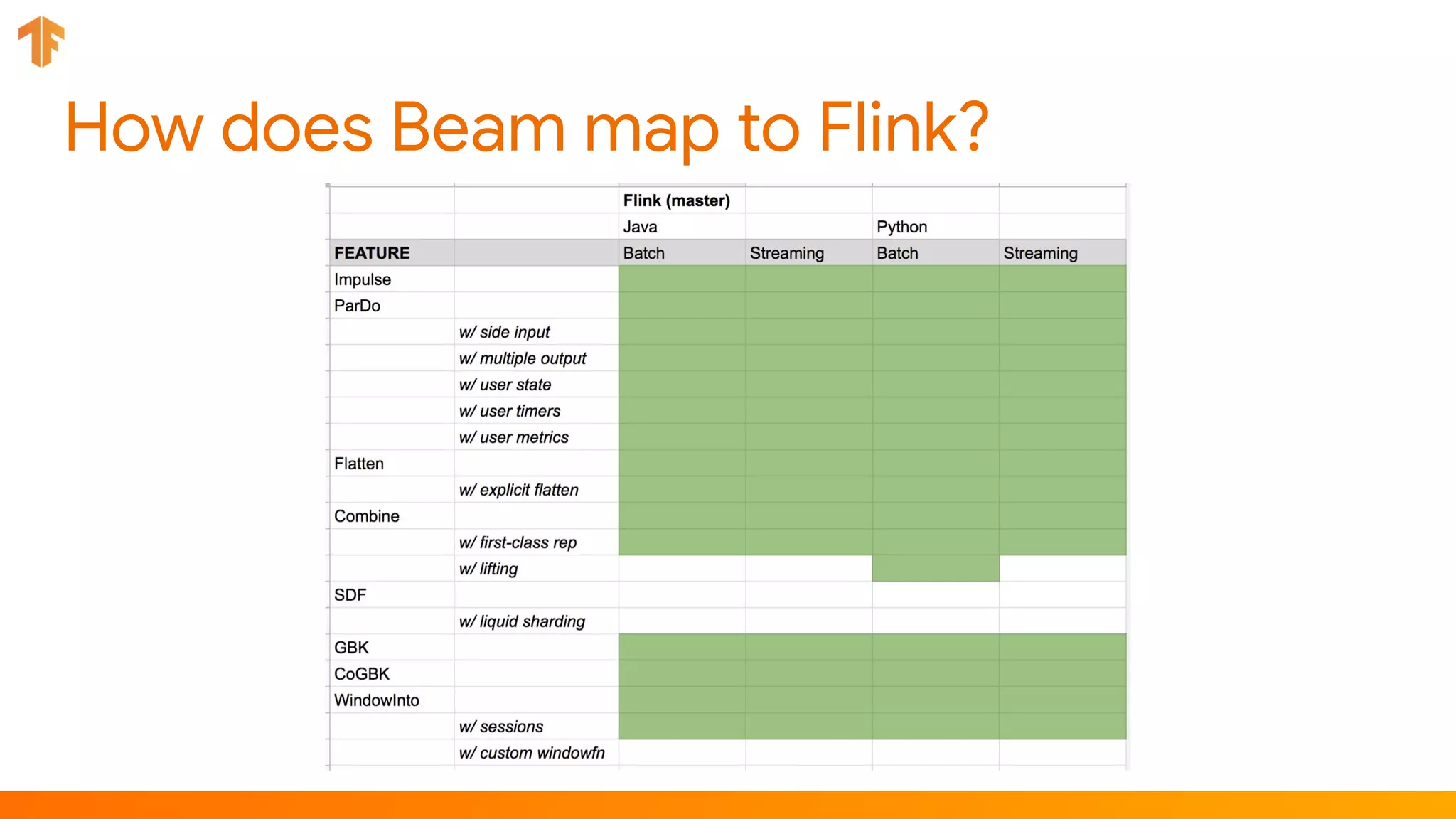 How does Beam map to Flink?

| | | Flink (master) | | | |
|---|---|---|---|---|---|
| | | Java | | Python | |
| FEATURE | | Batch | Streaming | Batch | Streaming |
| Impulse | | | | | |
| ParDo | | | | | |
| | w/ side input | | | | |
| | w/ multiple output | | | | |
| | w/ user state | | | | |
| | w/ user timers | | | | |
| | w/ user metrics | | | | |
| Flatten | | | | | |
| | w/ explicit flatten | | | | |
| Combine | | | | | |
| | w/ first-class rep | | | | |
| | w/ lifting | | | | |
| SDF | | | | | |
| | w/ liquid sharding | | | | |
| GBK | | | | | |
| CoGBK | | | | | |
| WindowInto | | | | | |
| | w/ sessions | | | | |
| | w/ custom windowfn | | | | |